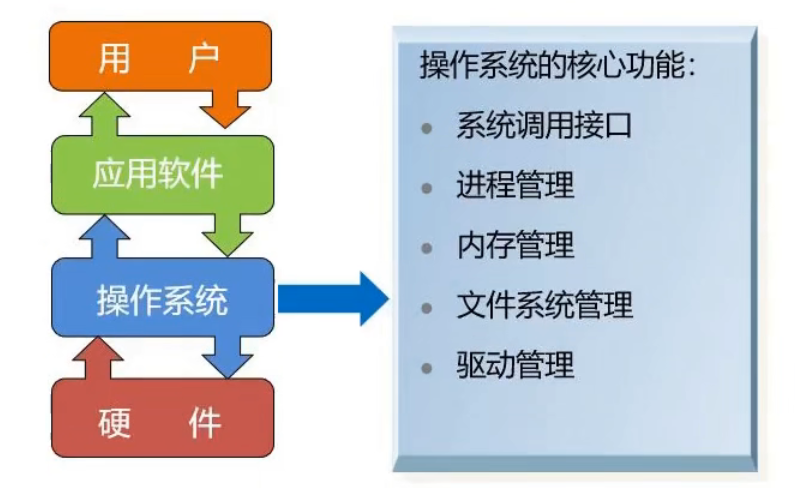 用　户

应用软件

操作系统

硬　件

操作系统的核心功能:

- 系统调用接口
- 进程管理
- 内存管理
- 文件系统管理
- 驱动管理